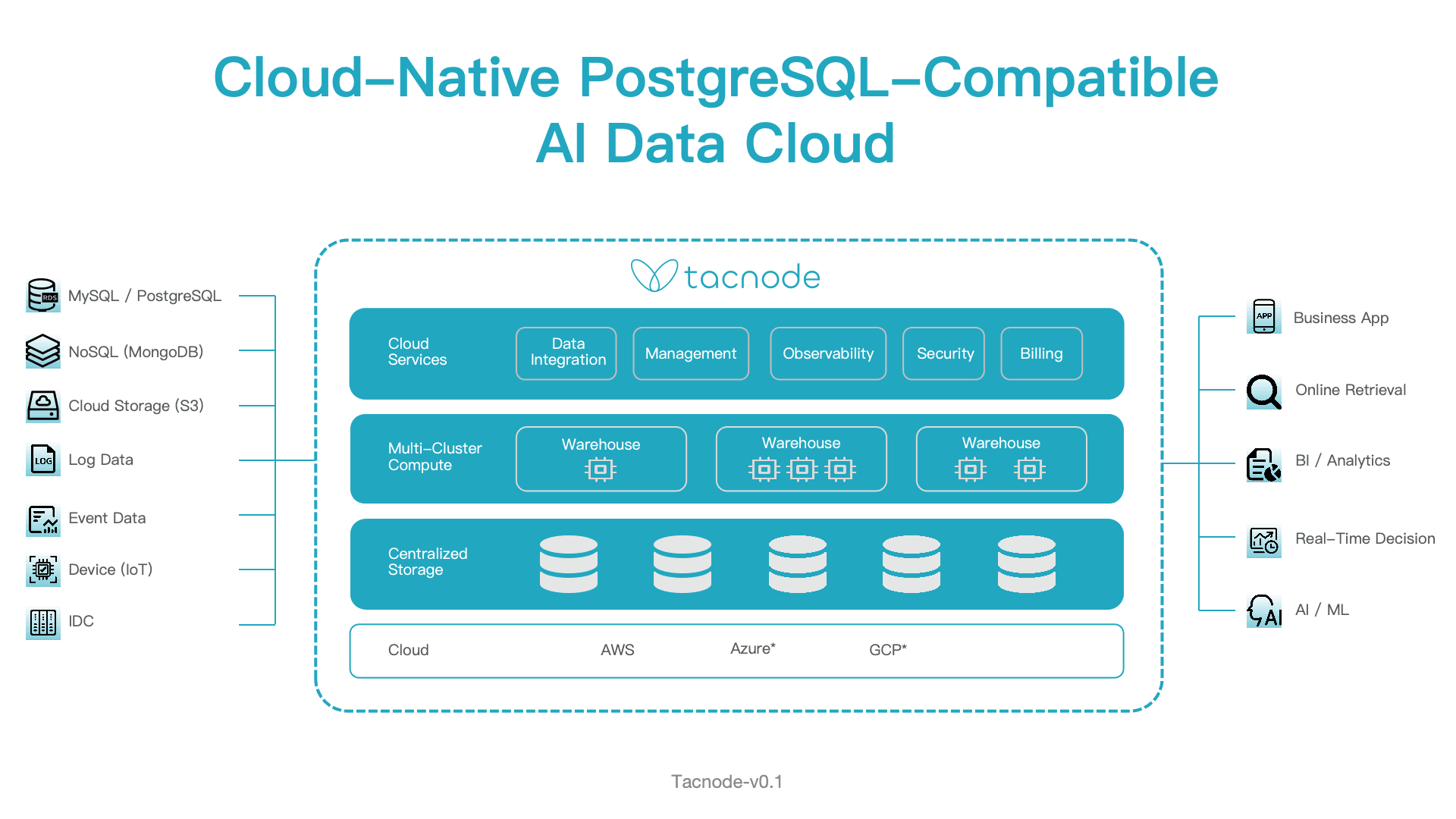 Cloud–Native PostgreSQL–Compatible
AI Data Cloud

RDS MySQL / PostgreSQL

NoSQL (MongoDB)

Cloud Storage (S3)

LOG Log Data

Event Data

Device (IoT)

IDC

tacnode

Cloud Services

Data Integration

Management

Observability

Security

Billing

Multi–Cluster Compute

Warehouse

Warehouse

Warehouse

Centralized Storage

Cloud

AWS

Azure*

GCP*

APP Business App

Online Retrieval

BI / Analytics

Real–Time Decision

AI AI / ML

Tacnode-v0.1